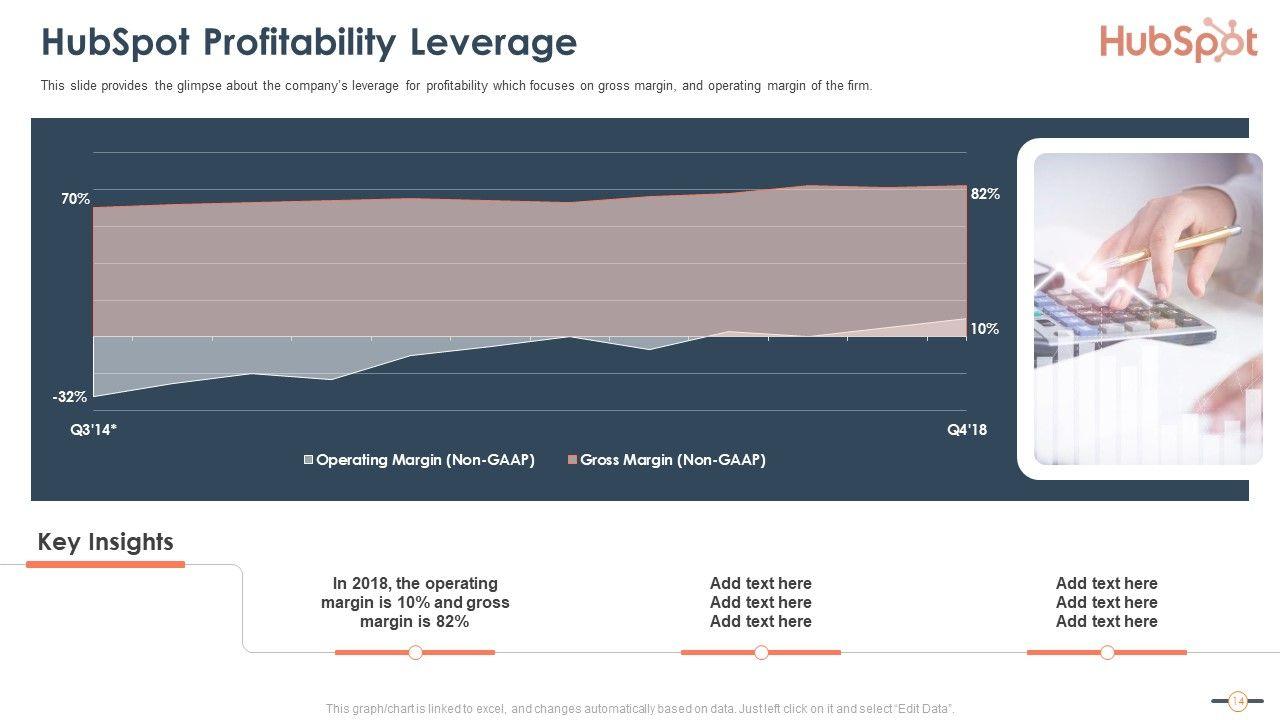 HubSpot Profitability Leverage

HubSpot

This slide provides the glimpse about the company's leverage for profitability which focuses on gross margin, and operating margin of the firm.

70%

82%

10%

-32%

Q3'14*

Q4'18

Operating Margin (Non-GAAP) Gross Margin (Non-GAAP)

Key Insights

In 2018, the operating margin is 10% and gross margin is 82%

Add text here
Add text here
Add text here

Add text here
Add text here
Add text here

This graph/chart is linked to excel, and changes automatically based on data. Just left click on it and select "Edit Data".

14